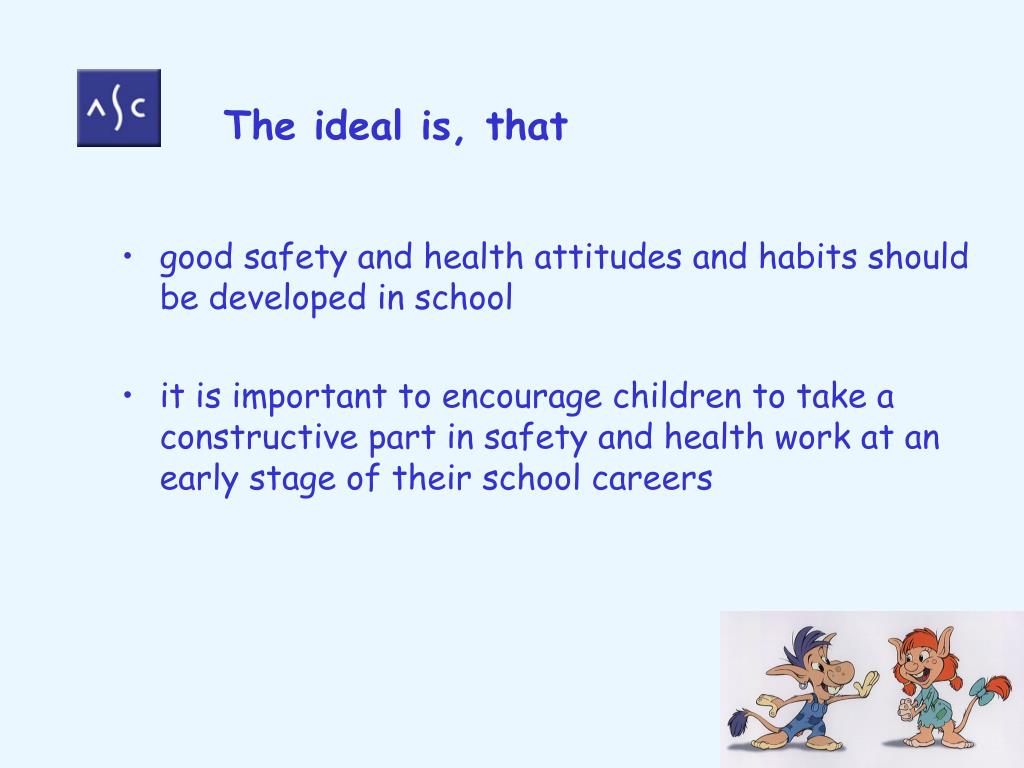 ASC

The ideal is, that

• good safety and health attitudes and habits should be developed in school

• it is important to encourage children to take a constructive part in safety and health work at an early stage of their school careers